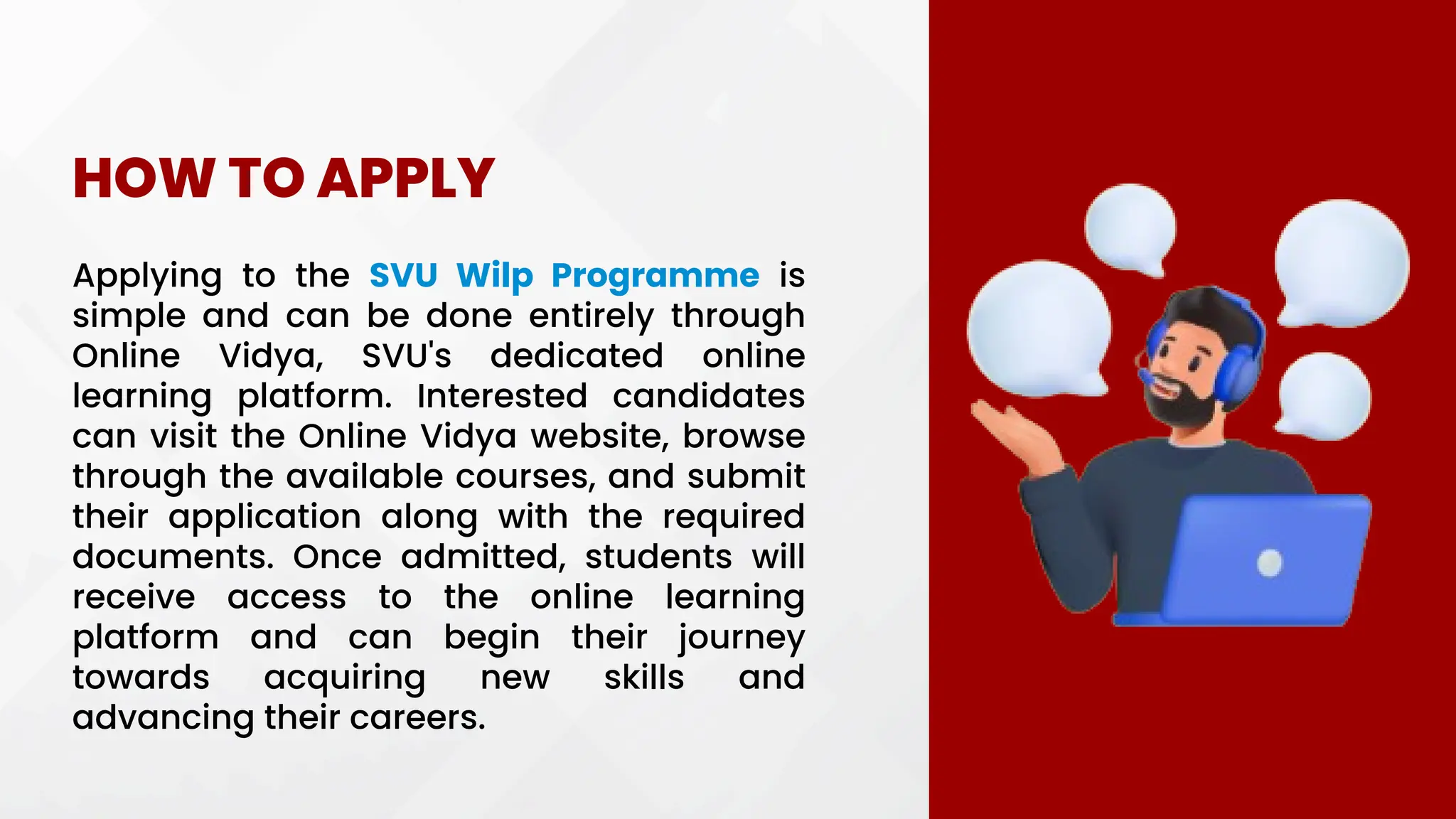 HOW TO APPLY

Applying to the SVU Wilp Programme is simple and can be done entirely through Online Vidya, SVU's dedicated online learning platform. Interested candidates can visit the Online Vidya website, browse through the available courses, and submit their application along with the required documents. Once admitted, students will receive access to the online learning platform and can begin their journey towards acquiring new skills and advancing their careers.